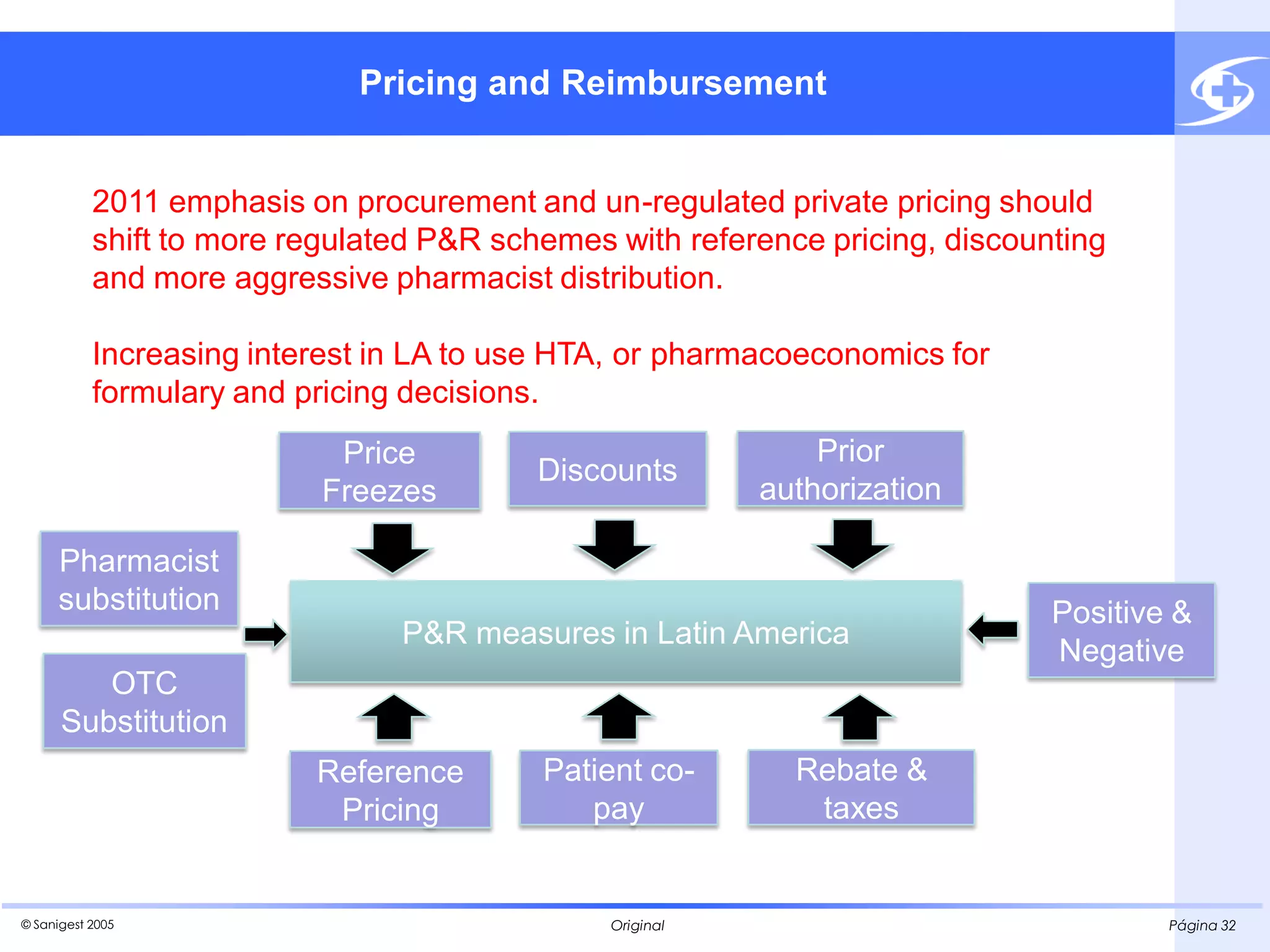 Pricing and Reimbursement

2011 emphasis on procurement and un-regulated private pricing should shift to more regulated P&R schemes with reference pricing, discounting and more aggressive pharmacist distribution.

Increasing interest in LA to use HTA, or pharmacoeconomics for formulary and pricing decisions.

Price Freezes

Discounts

Prior authorization

Pharmacist substitution

OTC Substitution

P&R measures in Latin America

Positive & Negative

Reference Pricing

Patient co-pay

Rebate & taxes

© Sanigest 2005

Original

Página 32